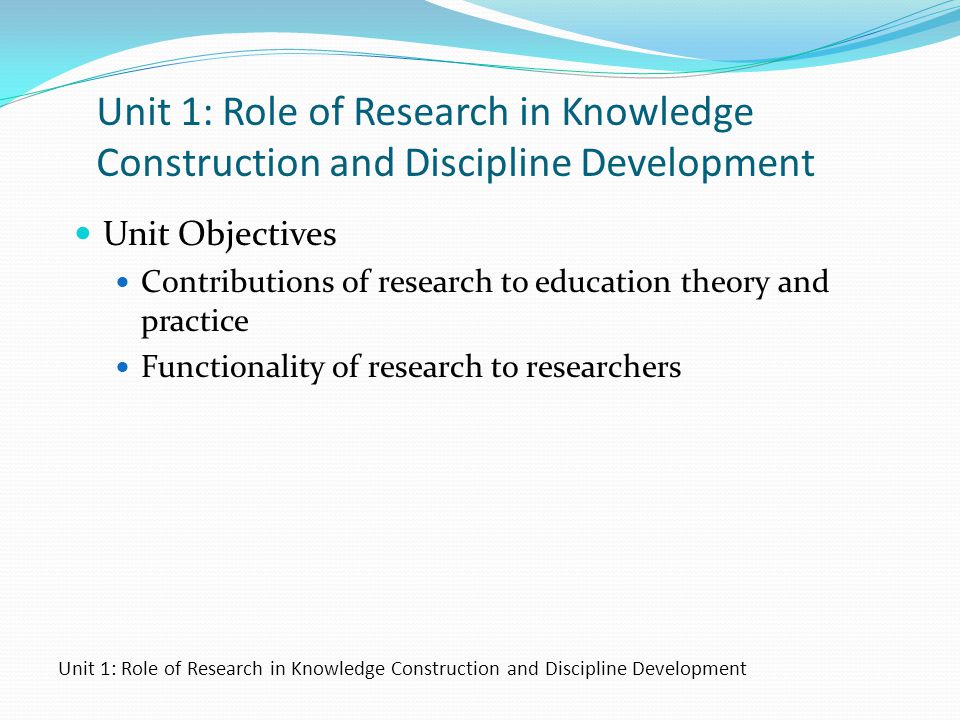 Unit 1: Role of Research in Knowledge Construction and Discipline Development

- Unit Objectives
  - Contributions of research to education theory and practice
  - Functionality of research to researchers

Unit 1: Role of Research in Knowledge Construction and Discipline Development